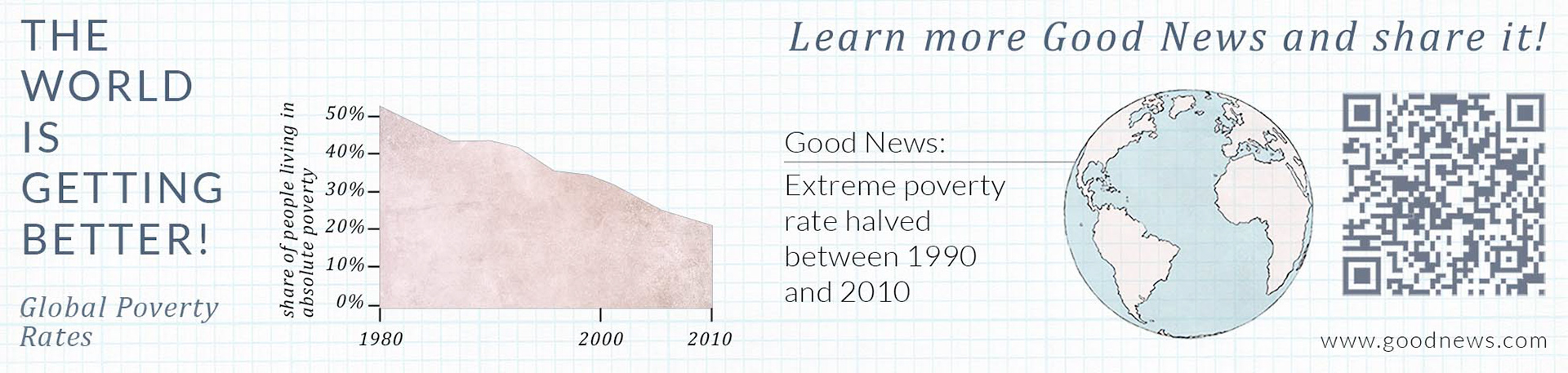 THE WORLD IS GETTING BETTER!

Global Poverty Rates

share of people living in absolute poverty

50%
40%
30%
20%
10%
0%

1980
2000
2010

Learn more Good News and share it!

Good News:

Extreme poverty rate halved between 1990 and 2010

www.goodnews.com